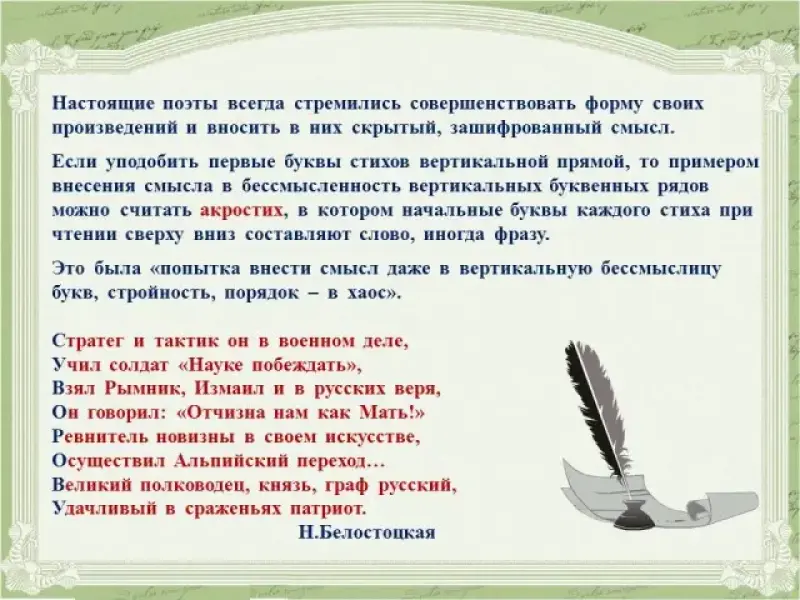 Настоящие поэты всегда стремились совершенствовать форму своих произведений и вносить в них скрытый, зашифрованный смысл.

Если уподобить первые буквы стихов вертикальной прямой, то примером внесения смысла в бессмысленность вертикальных буквенных рядов можно считать акростих, в котором начальные буквы каждого стиха при чтении сверху вниз составляют слово, иногда фразу.

Это была «попытка внести смысл даже в вертикальную бессмыслицу букв, стройность, порядок – в хаос».

Стратег и тактик он в военном деле,
Учил солдат «Науке побеждать»,
Взял Рымник, Измаил и в русских веря,
Он говорил: «Отчизна нам как Мать!»
Ревнитель новизны в своем искусстве,
Осуществил Альпийский переход…
Великий полководец, князь, граф русский,
Удачливый в сраженьях патриот.
Н.Белостоцкая